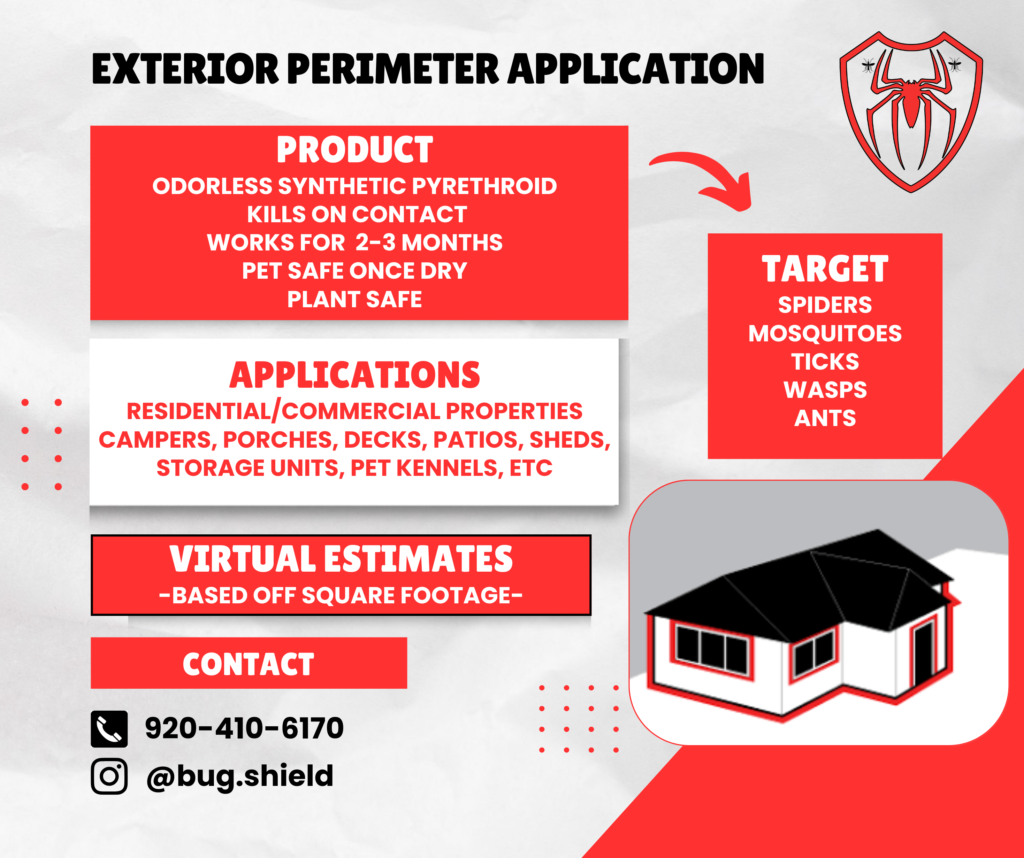 EXTERIOR PERIMETER APPLICATION

PRODUCT
ODORLESS SYNTHETIC PYRETHROID
KILLS ON CONTACT
WORKS FOR 2-3 MONTHS
PET SAFE ONCE DRY
PLANT SAFE

TARGET
SPIDERS
MOSQUITOES
TICKS
WASPS
ANTS

APPLICATIONS
RESIDENTIAL/COMMERCIAL PROPERTIES
CAMPERS, PORCHES, DECKS, PATIOS, SHEDS,
STORAGE UNITS, PET KENNELS, ETC

VIRTUAL ESTIMATES
-BASED OFF SQUARE FOOTAGE-

CONTACT

920-410-6170

@bug.shield